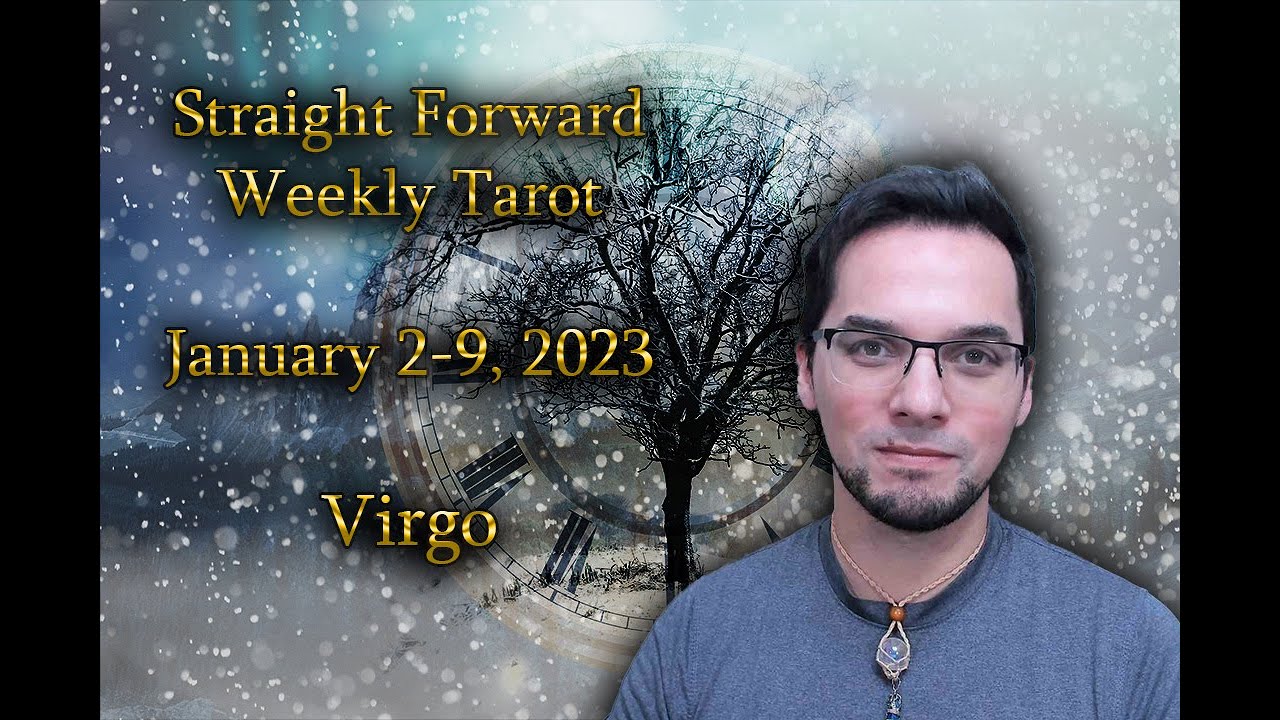 Straight Forward
Weekly Tarot

January 2-9, 2023

Virgo